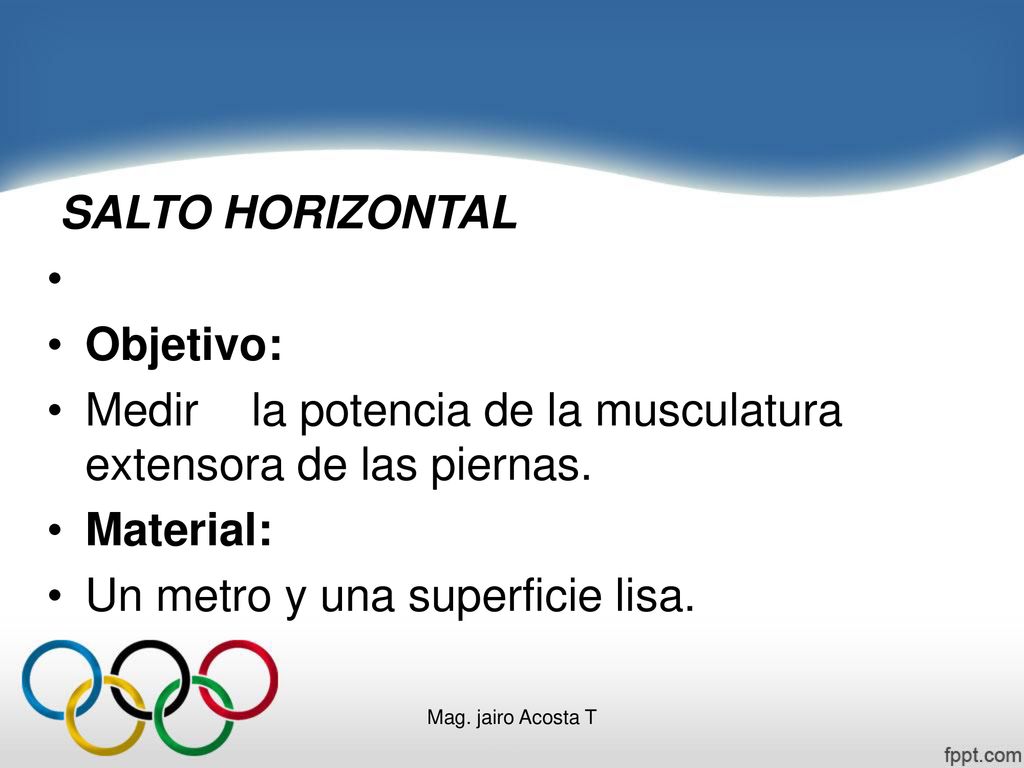 SALTO HORIZONTAL

•

• Objetivo:
• Medir la potencia de la musculatura extensora de las piernas.
• Material:
• Un metro y una superficie lisa.

Mag. jairo Acosta T

fppt.com